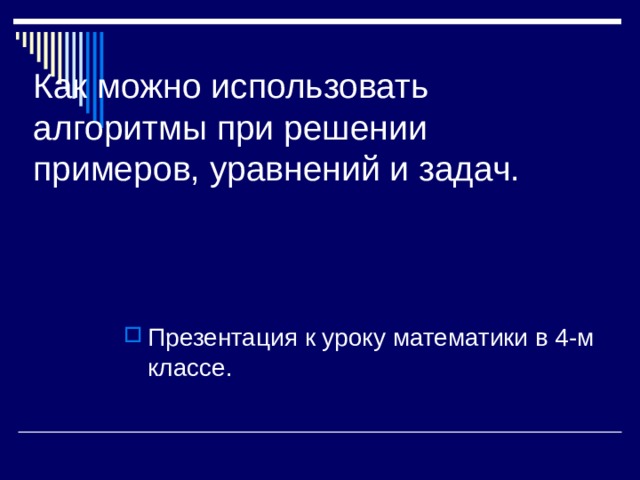 Как можно использовать алгоритмы при решении примеров, уравнений и задач.

Презентация к уроку математики в 4-м классе.